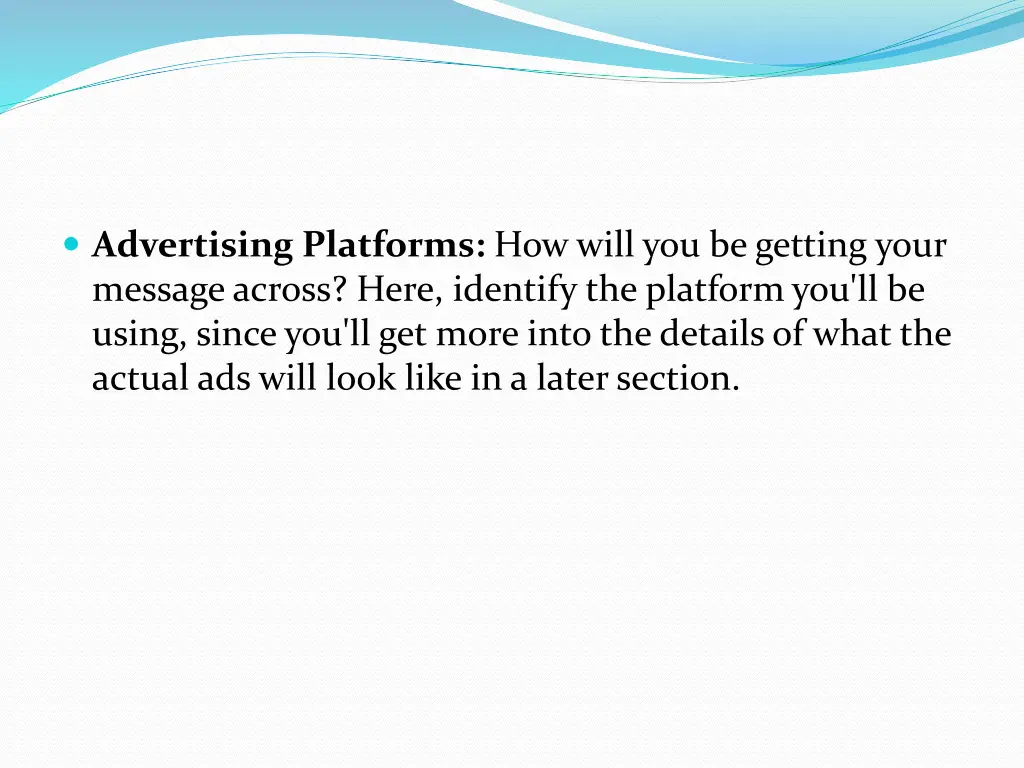 Advertising Platforms: How will you be getting your message across? Here, identify the platform you'll be using, since you'll get more into the details of what the actual ads will look like in a later section.